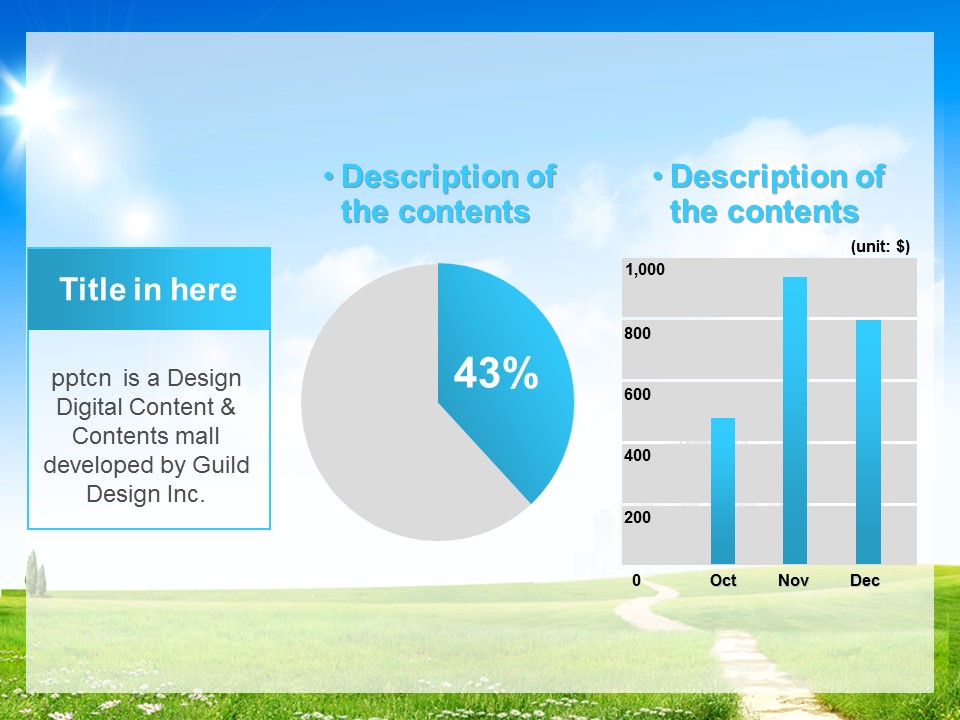 Title in here

pptcn is a Design Digital Content & Contents mall developed by Guild Design Inc.

• Description of the contents

43%

• Description of the contents

(unit: $)

1,000
800
600
400
200
0

Oct
Nov
Dec